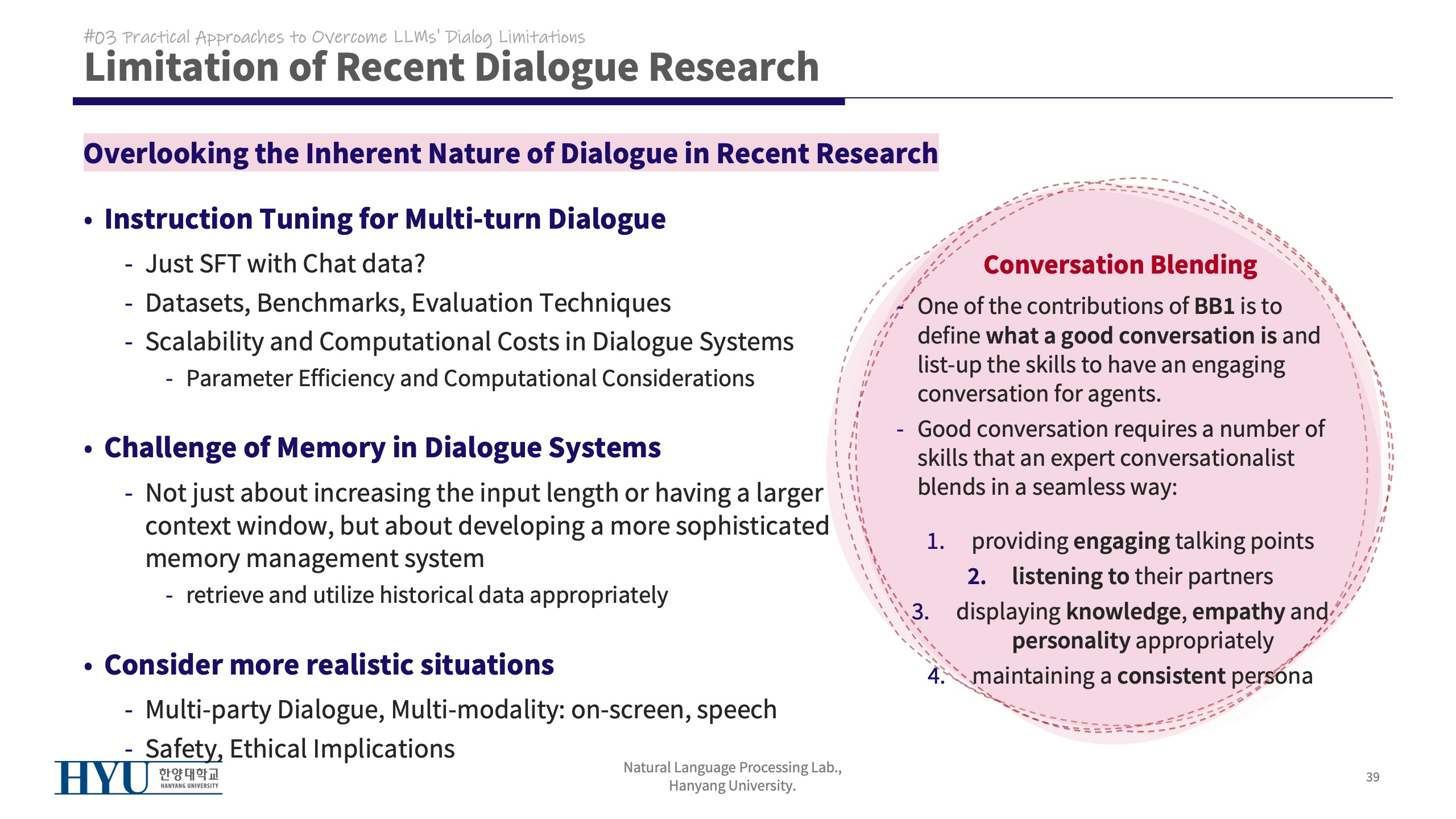 #03 Practical Approaches to Overcome LLMs' Dialog Limitations
Limitation of Recent Dialogue Research

Overlooking the Inherent Nature of Dialogue in Recent Research

• Instruction Tuning for Multi-turn Dialogue
- Just SFT with Chat data?
- Datasets, Benchmarks, Evaluation Techniques
- Scalability and Computational Costs in Dialogue Systems
- Parameter Efficiency and Computational Considerations

• Challenge of Memory in Dialogue Systems
- Not just about increasing the input length or having a larger context window, but about developing a more sophisticated memory management system
- retrieve and utilize historical data appropriately

• Consider more realistic situations
- Multi-party Dialogue, Multi-modality: on-screen, speech
- Safety, Ethical Implications

Conversation Blending
- One of the contributions of BB1 is to define what a good conversation is and list-up the skills to have an engaging conversation for agents.
- Good conversation requires a number of skills that an expert conversationalist blends in a seamless way:
1. providing engaging talking points
2. listening to their partners
3. displaying knowledge, empathy and personality appropriately
4. maintaining a consistent persona

HYU 한양대학교 HANYANG UNIVERSITY

Natural Language Processing Lab., Hanyang University.

39